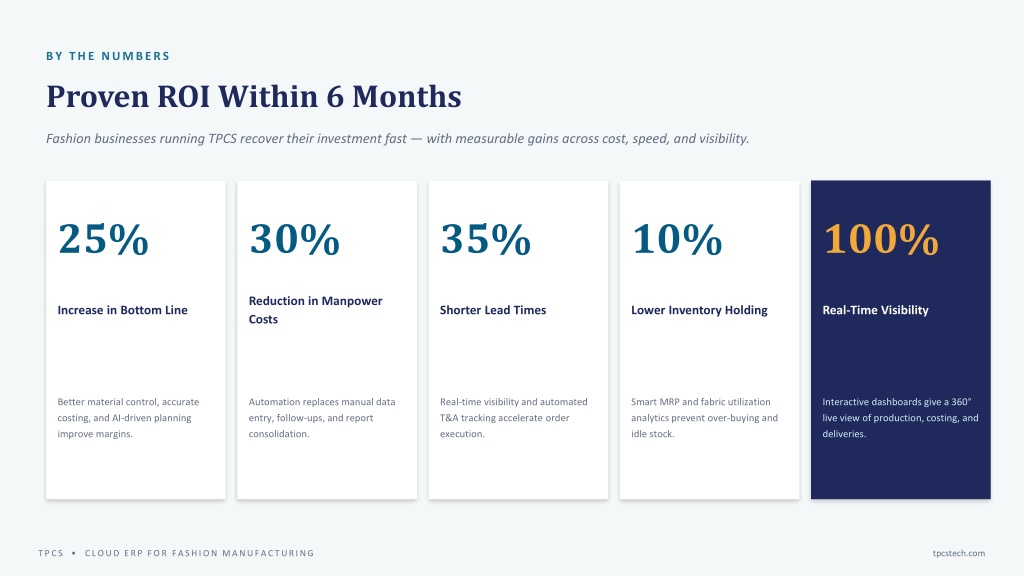 BY THE NUMBERS

Proven ROI Within 6 Months

Fashion businesses running TPCS recover their investment fast — with measurable gains across cost, speed, and visibility.

25%

Increase in Bottom Line

Better material control, accurate costing, and AI-driven planning improve margins.

30%

Reduction in Manpower Costs

Automation replaces manual data entry, follow-ups, and report consolidation.

35%

Shorter Lead Times

Real-time visibility and automated T&A tracking accelerate order execution.

10%

Lower Inventory Holding

Smart MRP and fabric utilization analytics prevent over-buying and idle stock.

100%

Real-Time Visibility

Interactive dashboards give a 360° live view of production, costing, and deliveries.

TPCS • CLOUD ERP FOR FASHION MANUFACTURING

tpcstech.com